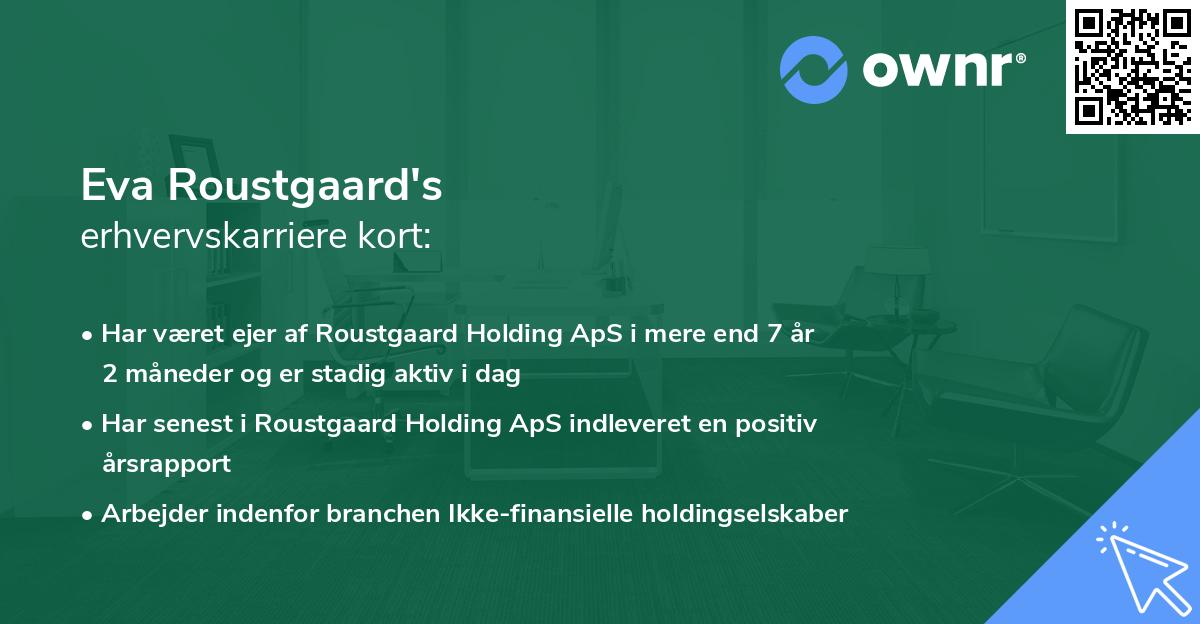 ownr®

Eva Roustgaard's
erhvervskarriere kort:

• Har været ejer af Roustgaard Holding ApS i mere end 7 år 2 måneder og er stadig aktiv i dag

• Har senest i Roustgaard Holding ApS indleveret en positiv årsrapport

• Arbejder indenfor branchen Ikke-finansielle holdingselskaber